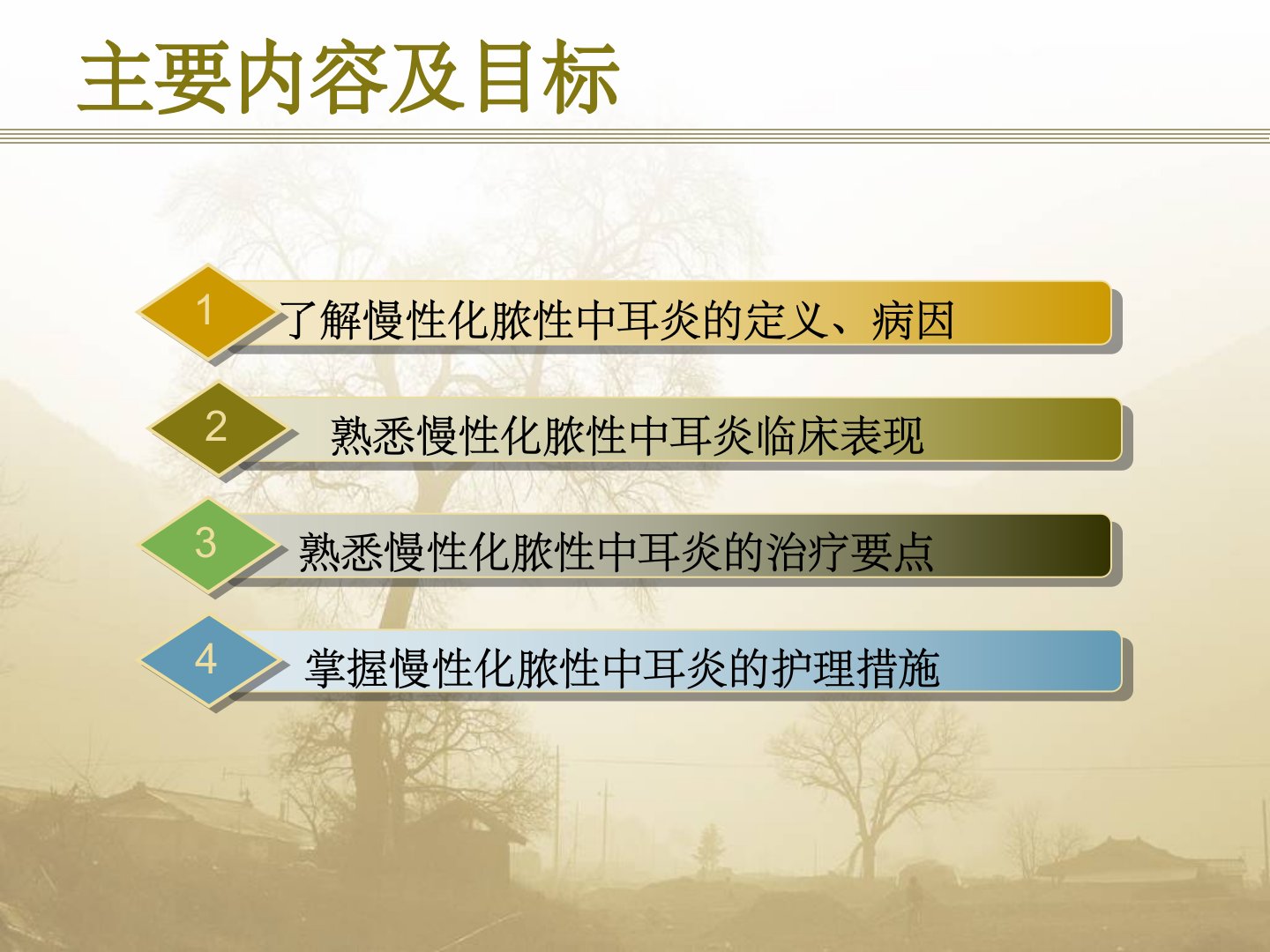 主要内容及目标

1 了解慢性化脓性中耳炎的定义、病因

2 熟悉慢性化脓性中耳炎临床表现

3 熟悉慢性化脓性中耳炎的治疗要点

4 掌握慢性化脓性中耳炎的护理措施